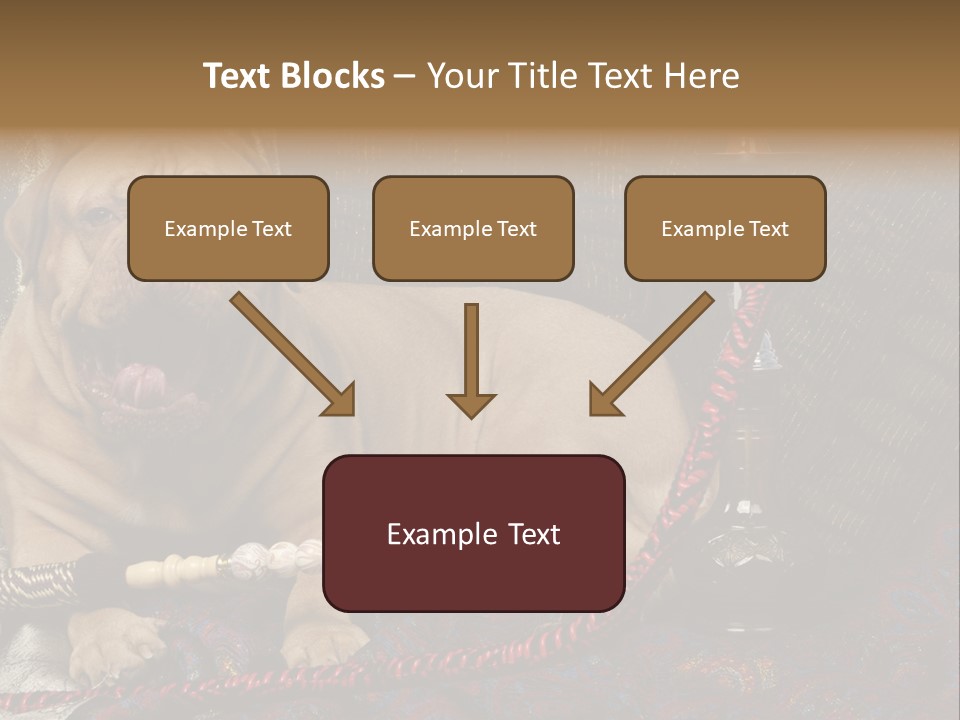 Text Blocks – Your Title Text Here

Example Text

Example Text

Example Text

Example Text